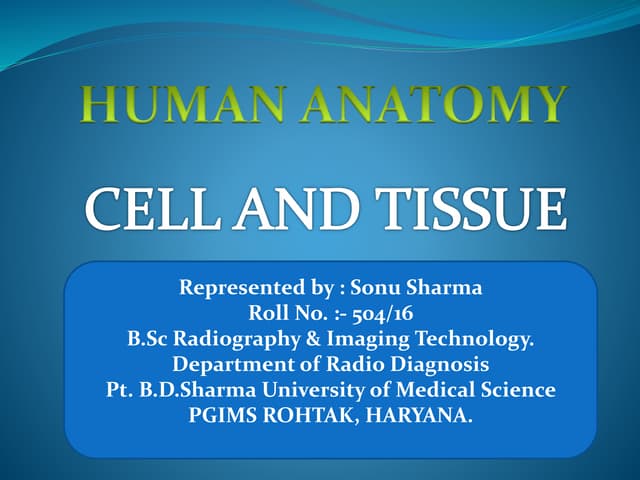 HUMAN ANATOMY

CELL AND TISSUE

Represented by : Sonu Sharma
Roll No. :- 504/16
B.Sc Radiography & Imaging Technology.
Department of Radio Diagnosis
Pt. B.D.Sharma University of Medical Science
PGIMS ROHTAK, HARYANA.